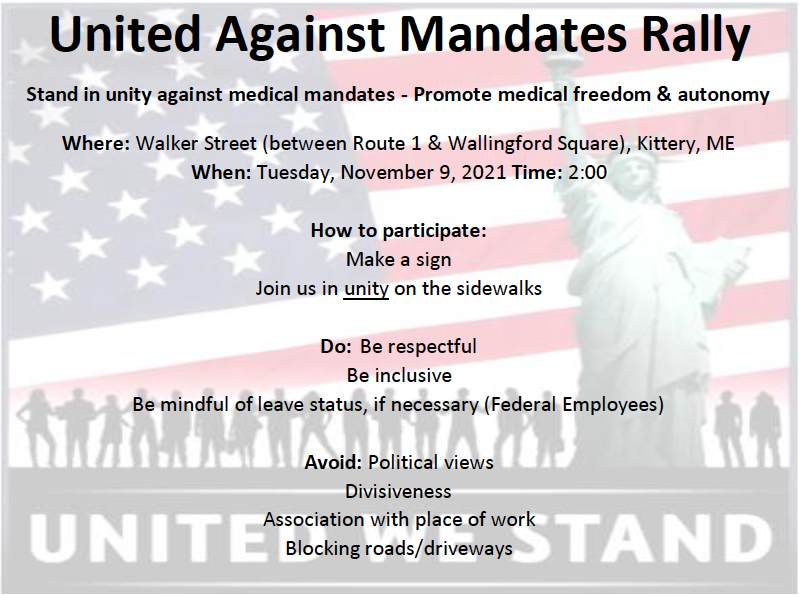 United Against Mandates Rally

Stand in unity against medical mandates - Promote medical freedom & autonomy

Where: Walker Street (between Route 1 & Wallingford Square), Kittery, ME
When: Tuesday, November 9, 2021 Time: 2:00

How to participate:
Make a sign
Join us in unity on the sidewalks

Do: Be respectful
Be inclusive
Be mindful of leave status, if necessary (Federal Employees)

Avoid: Political views
Divisiveness
Association with place of work
Blocking roads/driveways

UNITED WE STAND